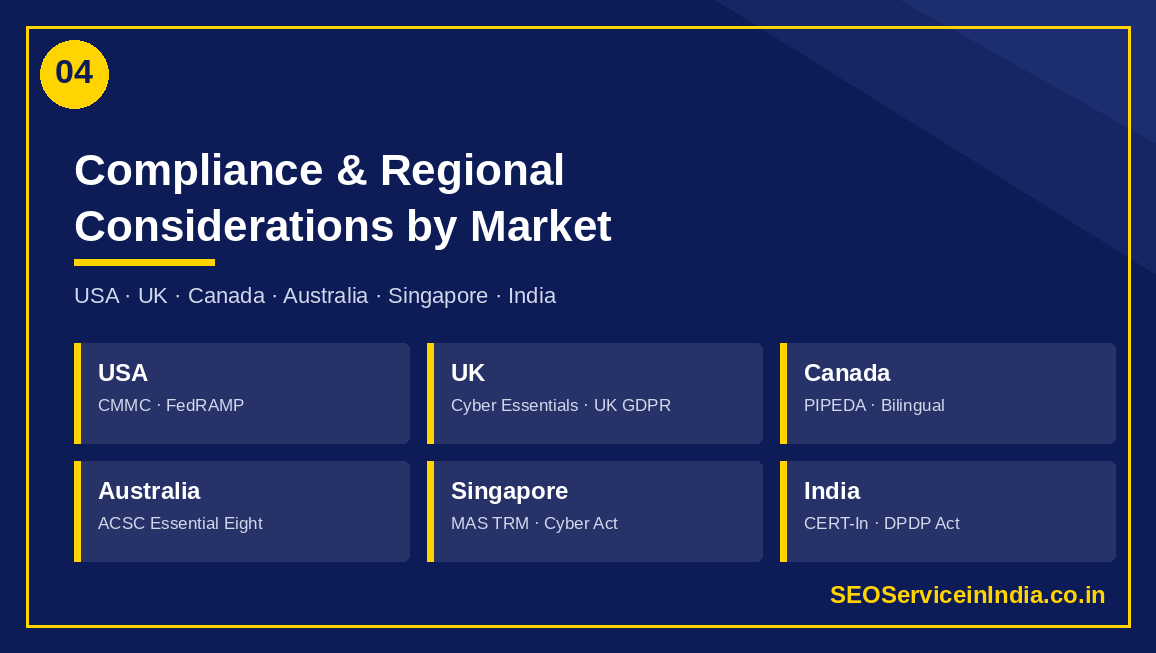 04

Compliance & Regional Considerations by Market

USA · UK · Canada · Australia · Singapore · India

USA
CMMC · FedRAMP

UK
Cyber Essentials · UK GDPR

Canada
PIPEDA · Bilingual

Australia
ACSC Essential Eight

Singapore
MAS TRM · Cyber Act

India
CERT-In · DPDP Act

SEOServiceinIndia.co.in